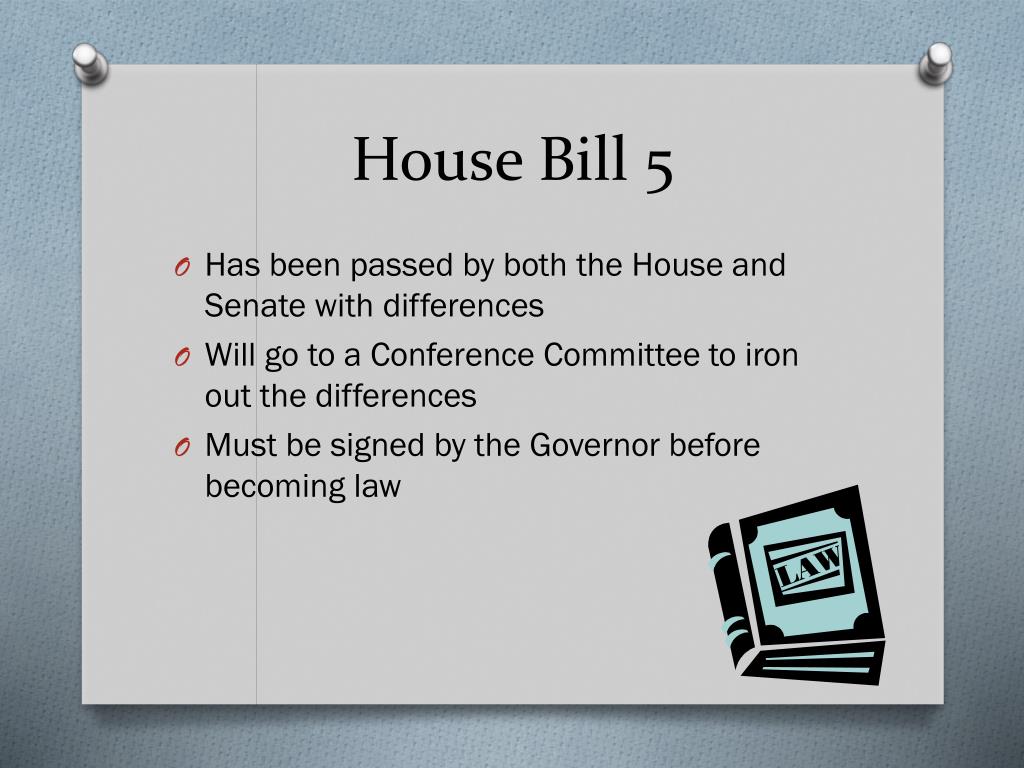 House Bill 5

O Has been passed by both the House and Senate with differences

O Will go to a Conference Committee to iron out the differences

O Must be signed by the Governor before becoming law

LAW